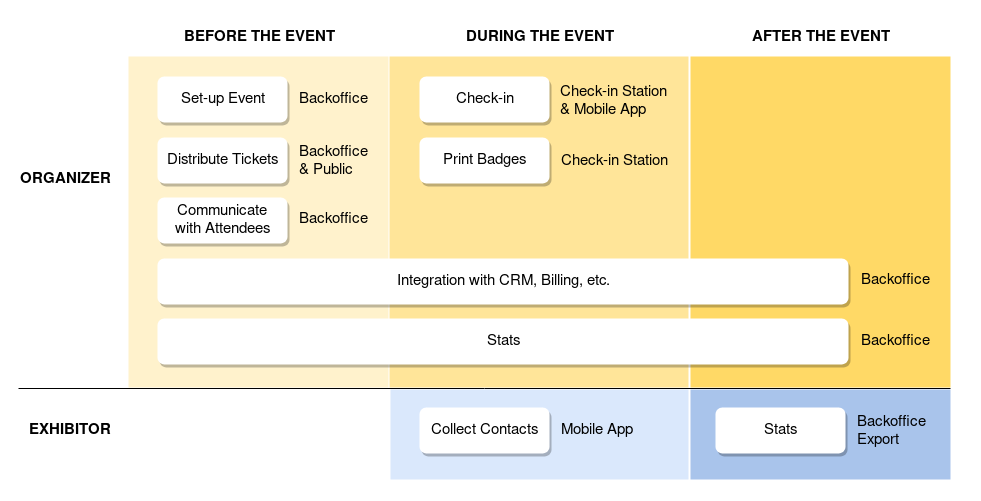 BEFORE THE EVENT

DURING THE EVENT

AFTER THE EVENT

ORGANIZER

Set-up Event
Backoffice

Distribute Tickets
Backoffice & Public

Communicate with Attendees
Backoffice

Check-in
Check-in Station & Mobile App

Print Badges
Check-in Station

Integration with CRM, Billing, etc.
Backoffice

Stats
Backoffice

EXHIBITOR

Collect Contacts
Mobile App

Stats
Backoffice Export